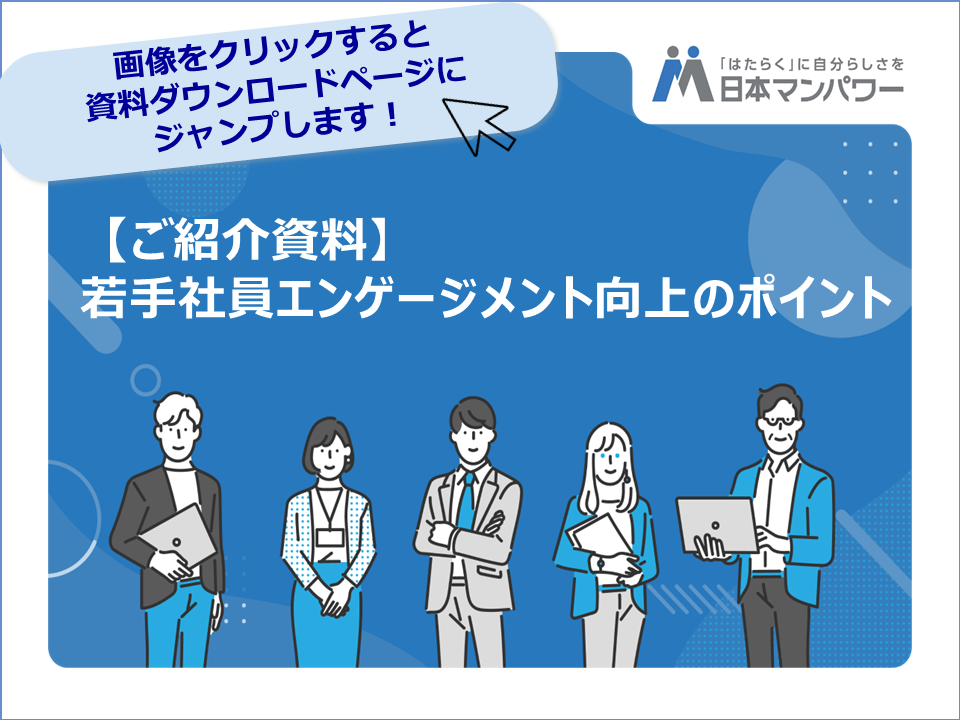 画像をクリックすると
資料ダウンロードページに
ジャンプします！

「はたらく」に自分らしさを
日本マンパワー

【ご紹介資料】
若手社員エンゲージメント向上のポイント